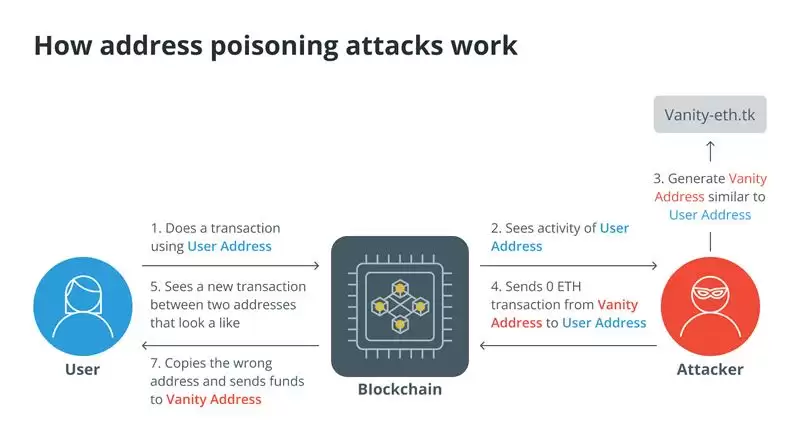 How address poisoning attacks work

Vanity-eth.tk

3. Generate Vanity Address similar to User Address

1. Does a transaction using User Address

5. Sees a new transaction between two addresses that look a like

7. Copies the wrong address and sends funds to Vanity Address

2. Sees activity of User Address

4. Sends 0 ETH transaction from Vanity Address to User Address

User

Blockchain

Attacker